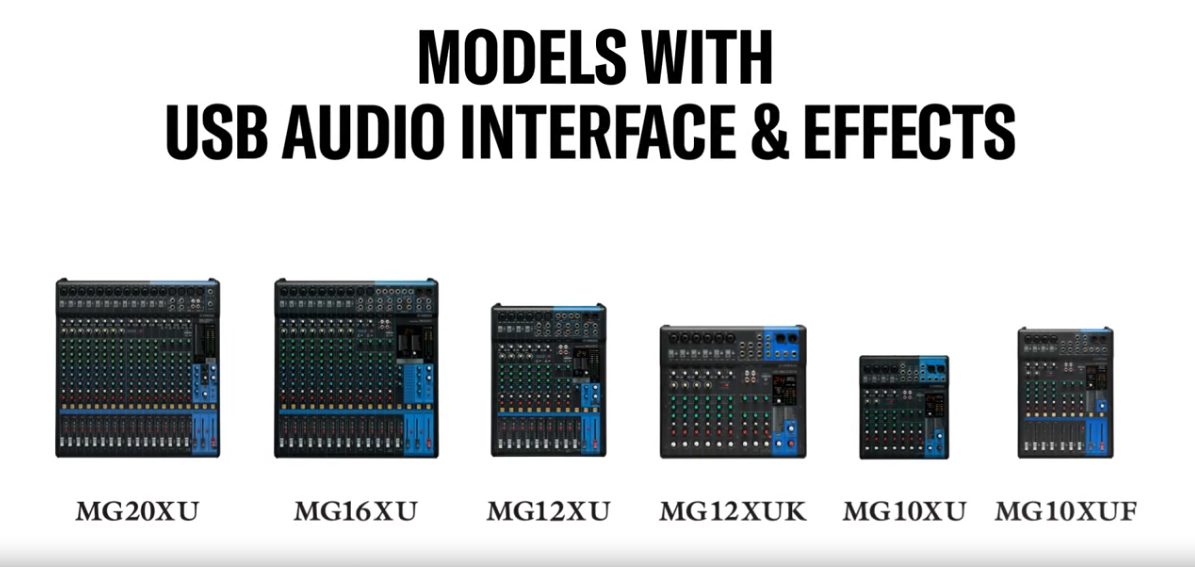 MODELS WITH
USB AUDIO INTERFACE & EFFECTS

MG20XU MG16XU MG12XU MG12XUK MG10XU MG10XUF